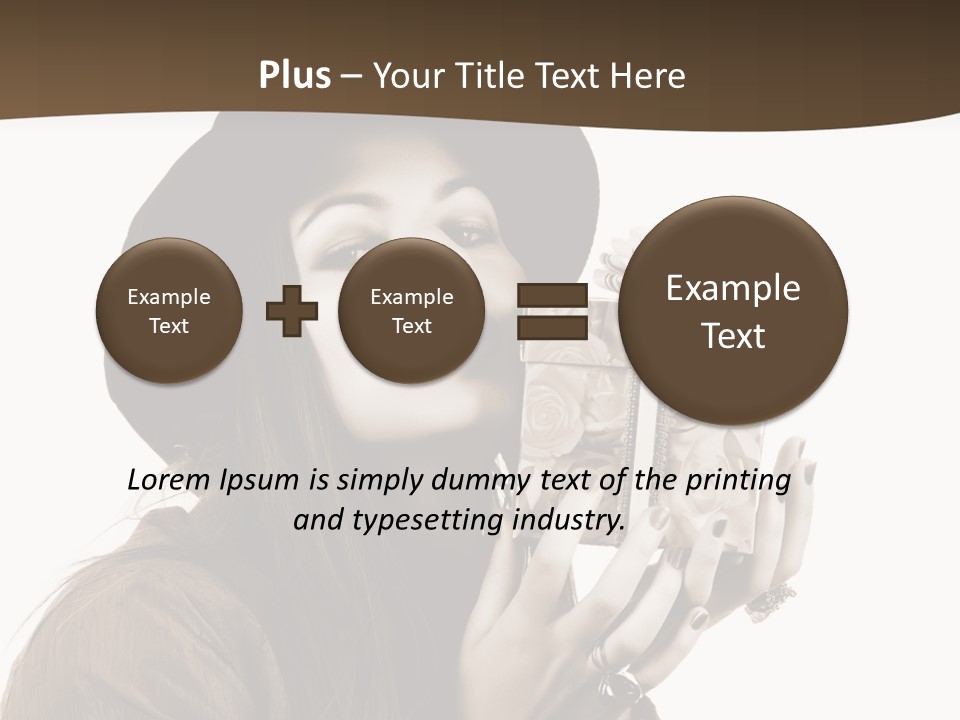 Plus – Your Title Text Here

Example Text

Example Text

Example Text

Lorem Ipsum is simply dummy text of the printing and typesetting industry.